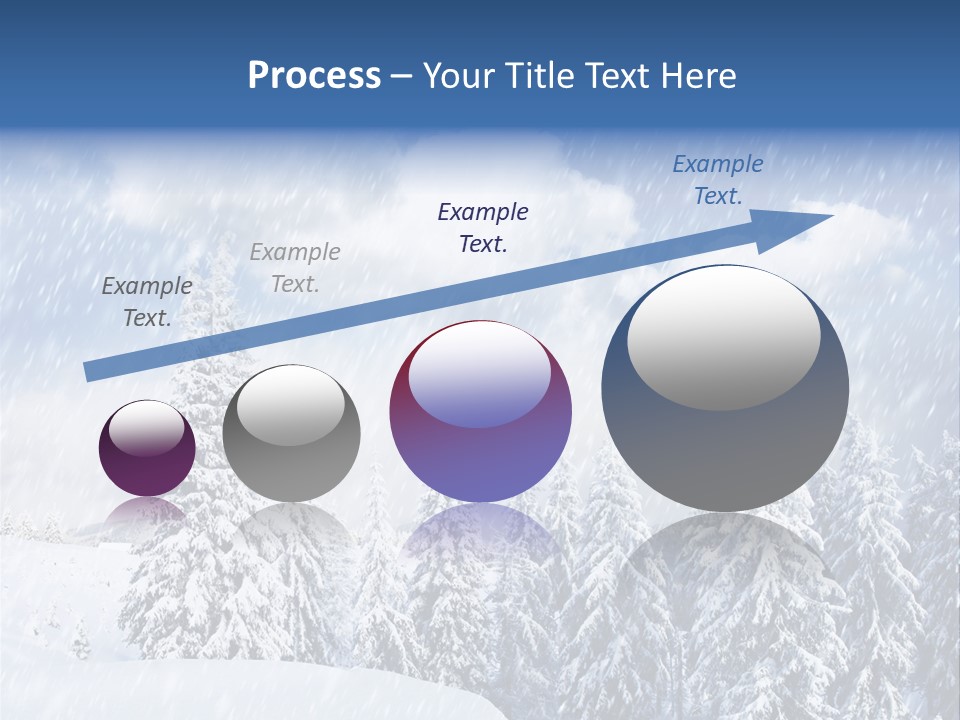 Process – Your Title Text Here

Example Text.

Example Text.

Example Text.

Example Text.